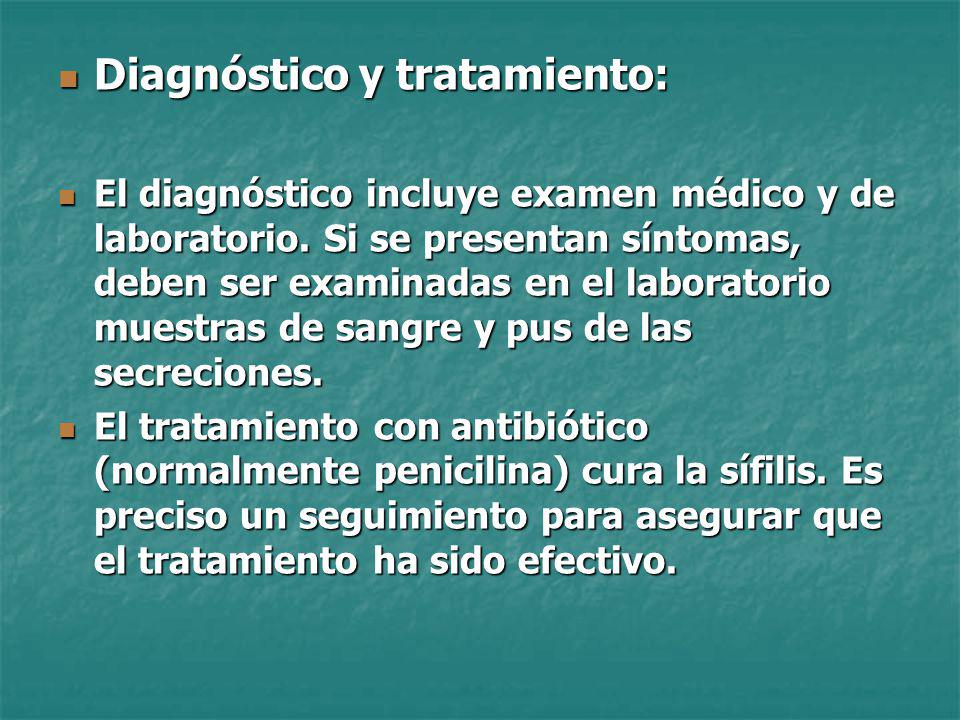 Diagnóstico y tratamiento:

El diagnóstico incluye examen médico y de laboratorio. Si se presentan síntomas, deben ser examinadas en el laboratorio muestras de sangre y pus de las secreciones.

El tratamiento con antibiótico (normalmente penicilina) cura la sífilis. Es preciso un seguimiento para asegurar que el tratamiento ha sido efectivo.